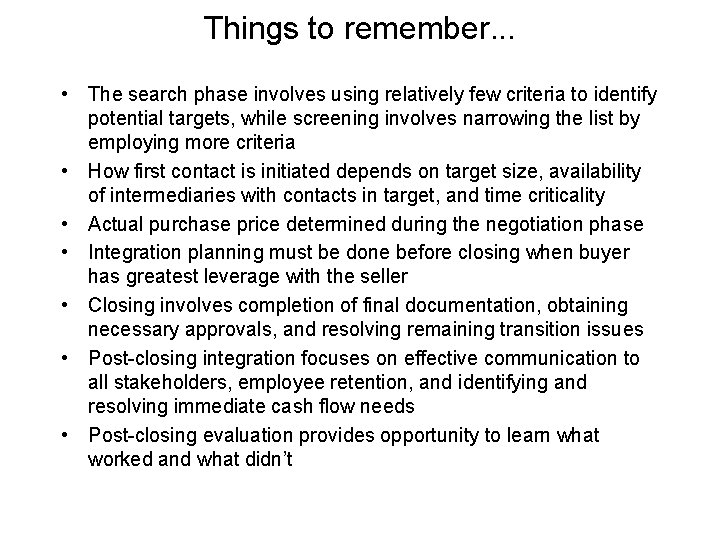 Things to remember...

• The search phase involves using relatively few criteria to identify potential targets, while screening involves narrowing the list by employing more criteria
• How first contact is initiated depends on target size, availability of intermediaries with contacts in target, and time criticality
• Actual purchase price determined during the negotiation phase
• Integration planning must be done before closing when buyer has greatest leverage with the seller
• Closing involves completion of final documentation, obtaining necessary approvals, and resolving remaining transition issues
• Post-closing integration focuses on effective communication to all stakeholders, employee retention, and identifying and resolving immediate cash flow needs
• Post-closing evaluation provides opportunity to learn what worked and what didn't